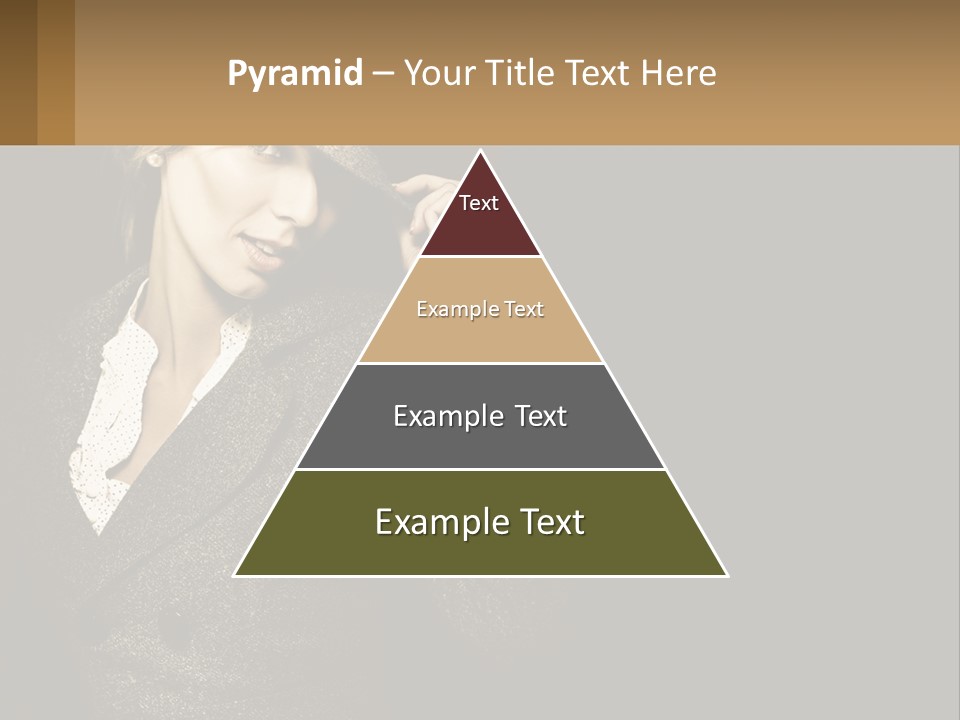 Pyramid – Your Title Text Here

Text

Example Text

Example Text

Example Text